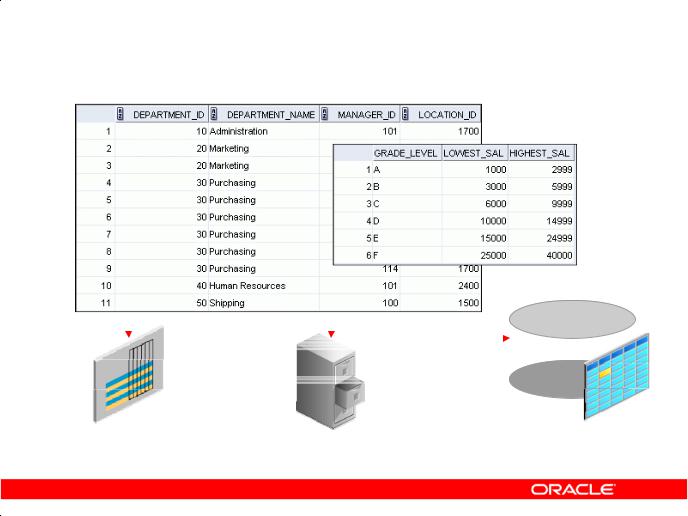 | | DEPARTMENT_ID | DEPARTMENT_NAME | MANAGER_ID | LOCATION_ID |
|---|---|---|---|---|
| 1 | 10 | Administration | 101 | 1700 |
| 2 | 20 | Marketing | | |
| 3 | 20 | Marketing | | |
| 4 | 30 | Purchasing | | |
| 5 | 30 | Purchasing | | |
| 6 | 30 | Purchasing | | |
| 7 | 30 | Purchasing | | |
| 8 | 30 | Purchasing | | |
| 9 | 30 | Purchasing | 114 | 1700 |
| 10 | 40 | Human Resources | 101 | 2400 |
| 11 | 50 | Shipping | 100 | 1500 |

| | GRADE_LEVEL | LOWEST_SAL | HIGHEST_SAL |
|---|---|---|---|
| 1 | A | 1000 | 2999 |
| 2 | B | 3000 | 5999 |
| 3 | C | 6000 | 9999 |
| 4 | D | 10000 | 14999 |
| 5 | E | 15000 | 24999 |
| 6 | F | 25000 | 40000 |

ORACLE